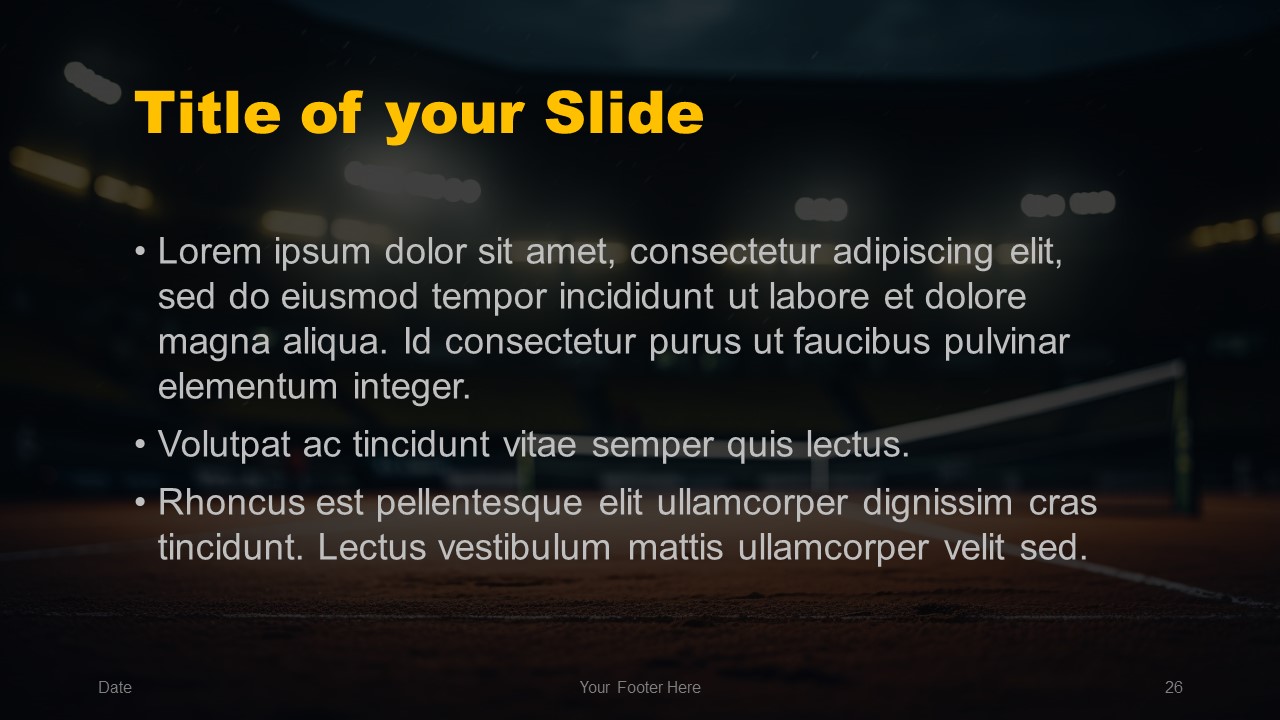 Title of your Slide

• Lorem ipsum dolor sit amet, consectetur adipiscing elit, sed do eiusmod tempor incididunt ut labore et dolore magna aliqua. Id consectetur purus ut faucibus pulvinar elementum integer.

• Volutpat ac tincidunt vitae semper quis lectus.

• Rhoncus est pellentesque elit ullamcorper dignissim cras tincidunt. Lectus vestibulum mattis ullamcorper velit sed.

Date

Your Footer Here

26